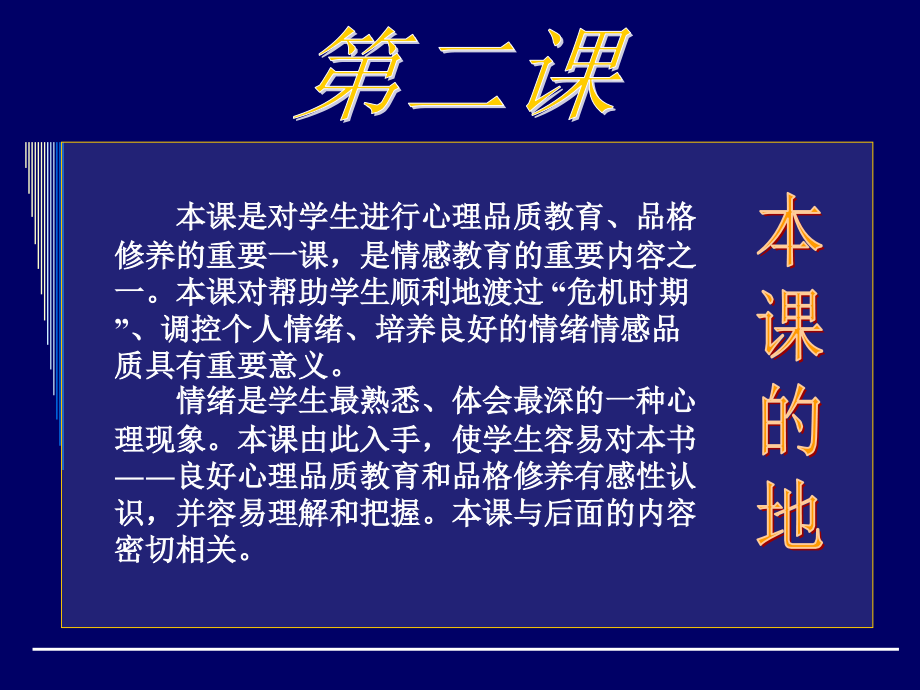 第二课

本课是对学生进行心理品质教育、品格修养的重要一课，是情感教育的重要内容之一。本课对帮助学生顺利地渡过“危机时期”、调控个人情绪、培养良好的情绪情感品质具有重要意义。

情绪是学生最熟悉、体会最深的一种心理现象。本课由此入手，使学生容易对本书——良好心理品质教育和品格修养有感性认识，并容易理解和把握。本课与后面的内容密切相关。

本课的地